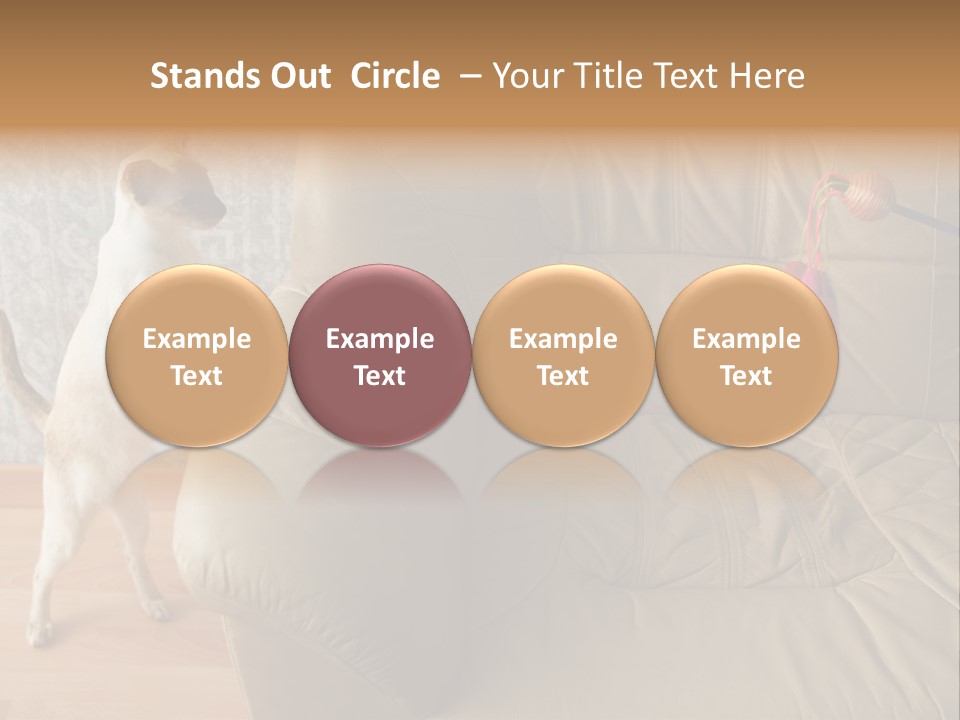 Stands Out Circle – Your Title Text Here

Example Text

Example Text

Example Text

Example Text